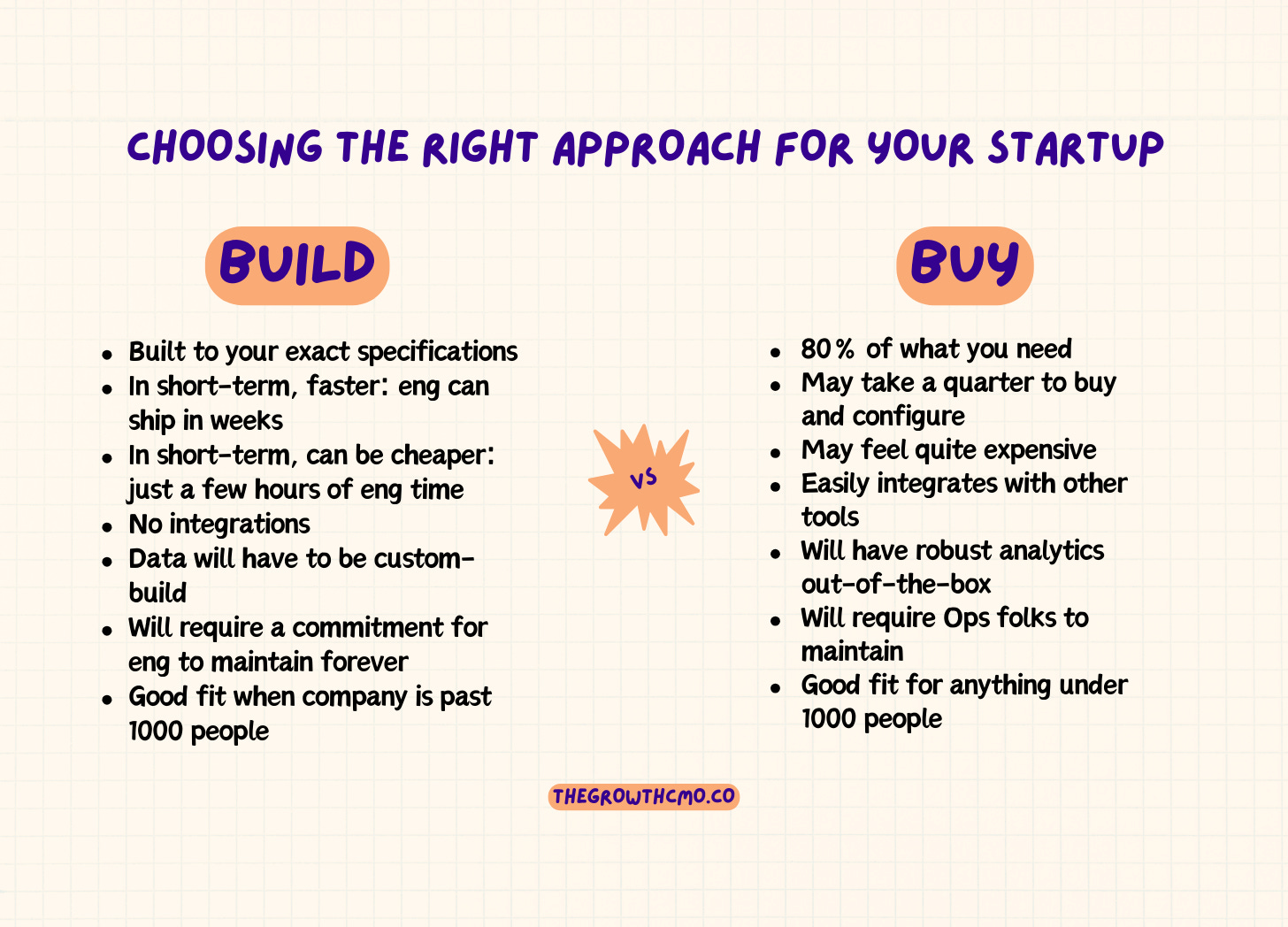 CHOOSING THE RIGHT APPROACH FOR YOUR STARTUP

BUILD

- Built to your exact specifications
- In short-term, faster: eng can ship in weeks
- In short-term, can be cheaper: just a few hours of eng time
- No integrations
- Data will have to be custom-build
- Will require a commitment for eng to maintain forever
- Good fit when company is past 1000 people

VS

BUY

- 80% of what you need
- May take a quarter to buy and configure
- May feel quite expensive
- Easily integrates with other tools
- Will have robust analytics out-of-the-box
- Will require Ops folks to maintain
- Good fit for anything under 1000 people

THEGROWTHCMO.CO